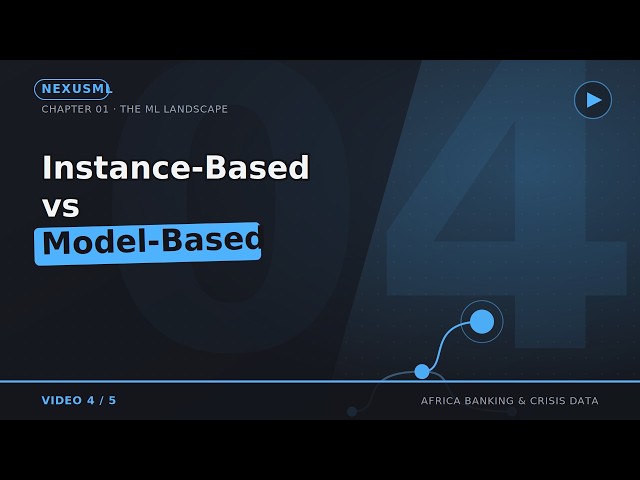 NEXUSML

CHAPTER 01 · THE ML LANDSCAPE

Instance-Based vs Model-Based

04

VIDEO 4 / 5

AFRICA BANKING & CRISIS DATA